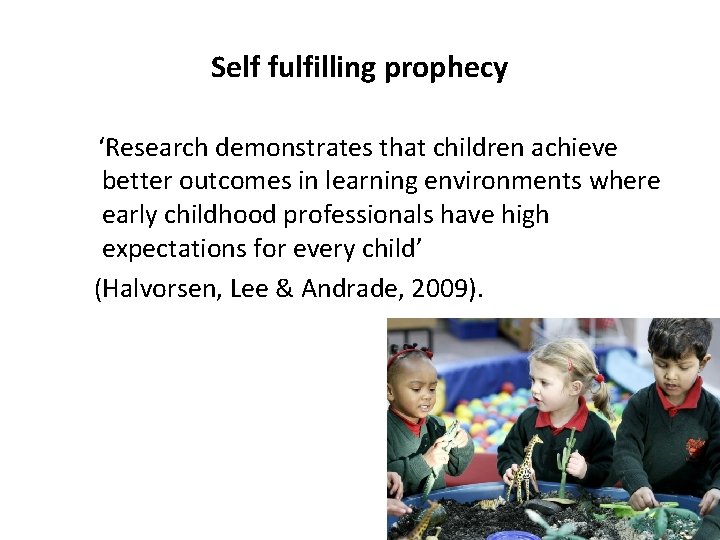 Self fulfilling prophecy

‘Research demonstrates that children achieve better outcomes in learning environments where early childhood professionals have high expectations for every child’

(Halvorsen, Lee & Andrade, 2009).